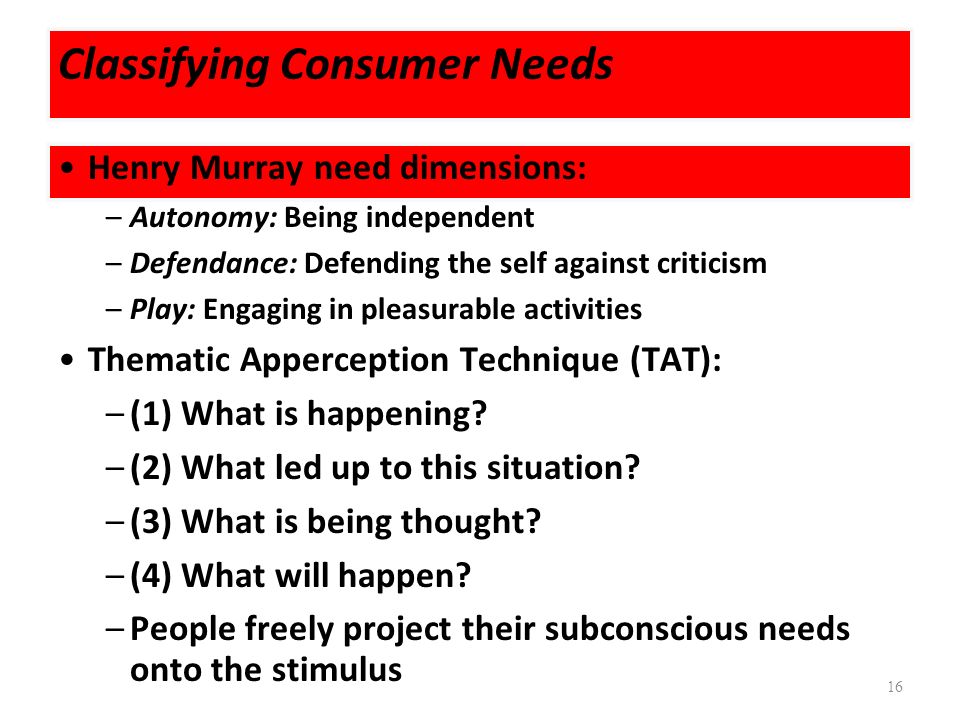 Classifying Consumer Needs

• Henry Murray need dimensions:
– Autonomy: Being independent
– Defendance: Defending the self against criticism
– Play: Engaging in pleasurable activities

• Thematic Apperception Technique (TAT):
– (1) What is happening?
– (2) What led up to this situation?
– (3) What is being thought?
– (4) What will happen?
– People freely project their subconscious needs onto the stimulus

16